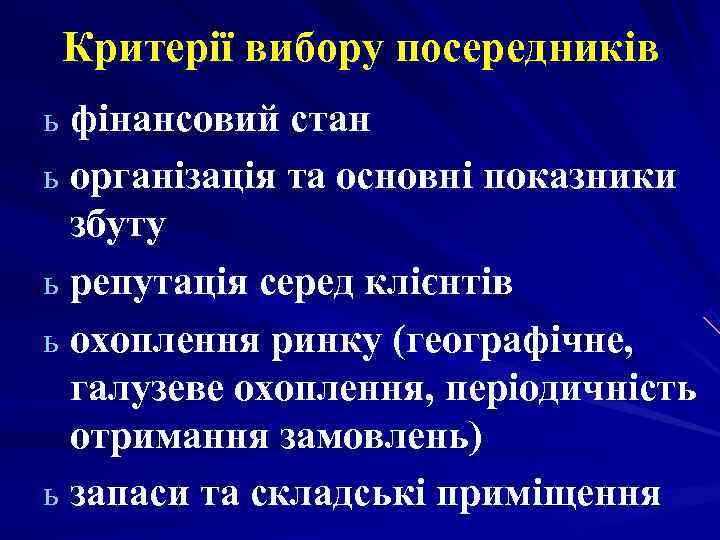 Критерії вибору посередників

ь фінансовий стан

ь організація та основні показники збуту

ь репутація серед клієнтів

ь охоплення ринку (географічне, галузеве охоплення, періодичність отримання замовлень)

ь запаси та складські приміщення